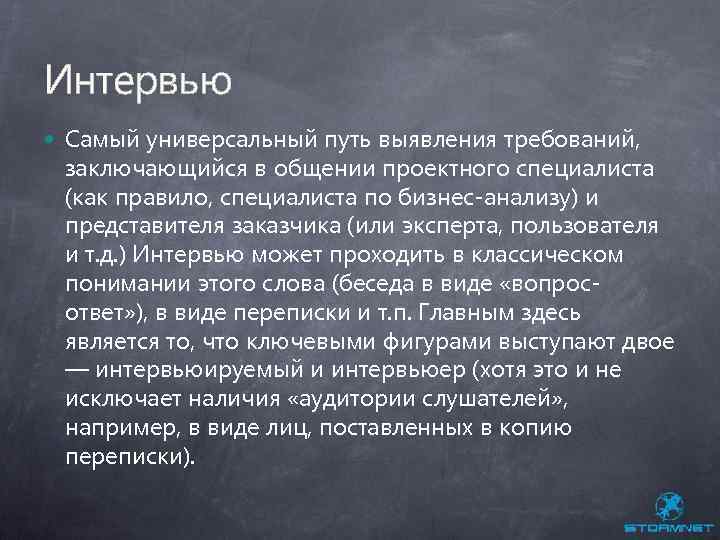 Интервью

Самый универсальный путь выявления требований, заключающийся в общении проектного специалиста (как правило, специалиста по бизнес-анализу) и представителя заказчика (или эксперта, пользователя и т.д.) Интервью может проходить в классическом понимании этого слова (беседа в виде «вопрос-ответ»), в виде переписки и т.п. Главным здесь является то, что ключевыми фигурами выступают двое — интервьюируемый и интервьюер (хотя это и не исключает наличия «аудитории слушателей», например, в виде лиц, поставленных в копию переписки).

STORMNET